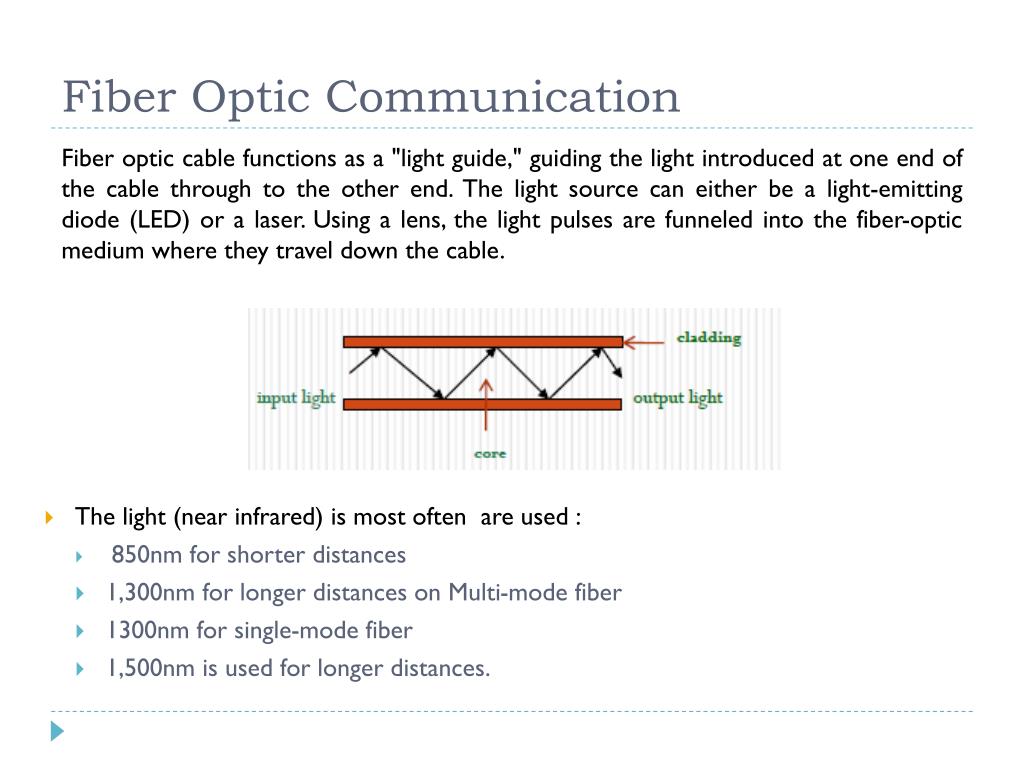 Fiber Optic Communication

Fiber optic cable functions as a "light guide," guiding the light introduced at one end of the cable through to the other end. The light source can either be a light-emitting diode (LED) or a laser. Using a lens, the light pulses are funneled into the fiber-optic medium where they travel down the cable.

cladding
input light
output light
core

The light (near infrared) is most often are used :
850nm for shorter distances
1,300nm for longer distances on Multi-mode fiber
1300nm for single-mode fiber
1,500nm is used for longer distances.